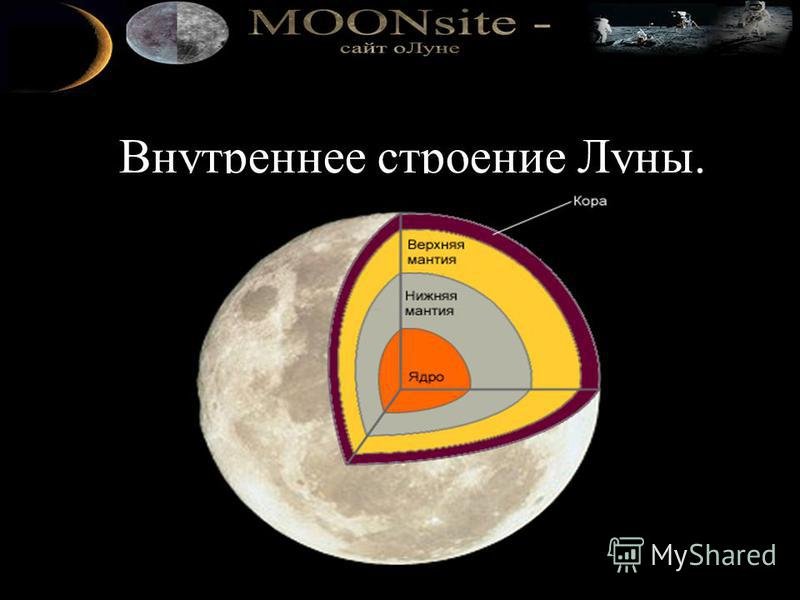 MOONsite -
сайт оЛуне

Внутреннее строение Луны.

Кора

Верхняя мантия

Нижняя мантия

Ядро

MyShared